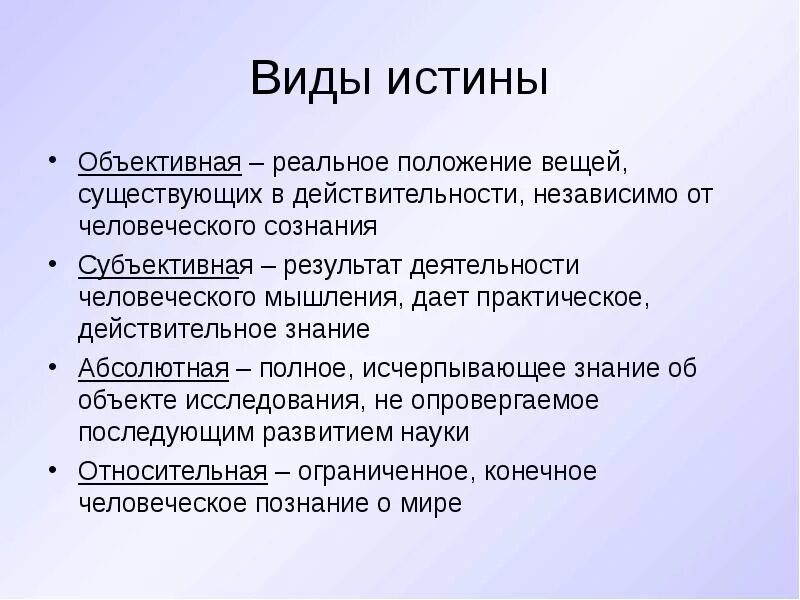 Виды истины

• Объективная – реальное положение вещей, существующих в действительности, независимо от человеческого сознания

• Субъективная – результат деятельности человеческого мышления, дает практическое, действительное знание

• Абсолютная – полное, исчерпывающее знание об объекте исследования, не опровергаемое последующим развитием науки

• Относительная – ограниченное, конечное человеческое познание о мире